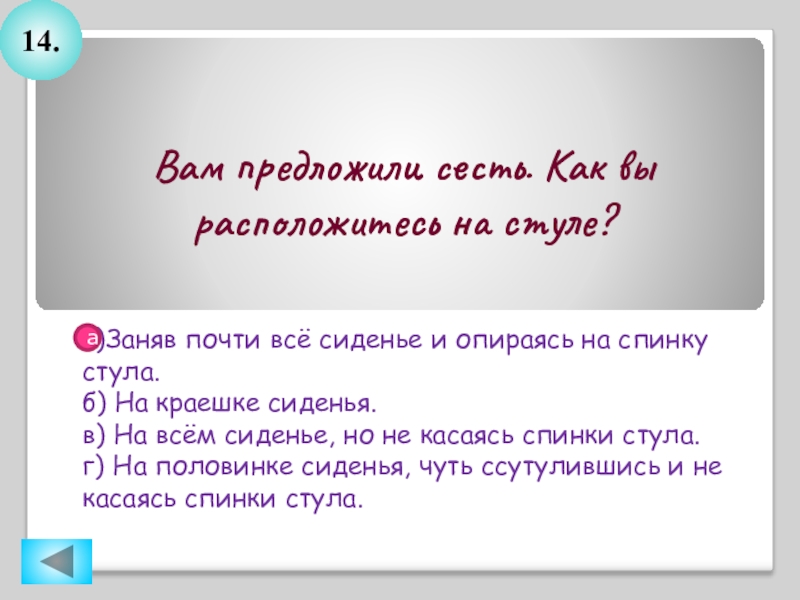 14.

Вам предложили сесть. Как вы расположитесь на стуле?

а)Заняв почти всё сиденье и опираясь на спинку стула.
б) На краешке сиденья.
в) На всём сиденье, но не касаясь спинки стула.
г) На половинке сиденья, чуть ссутулившись и не касаясь спинки стула.